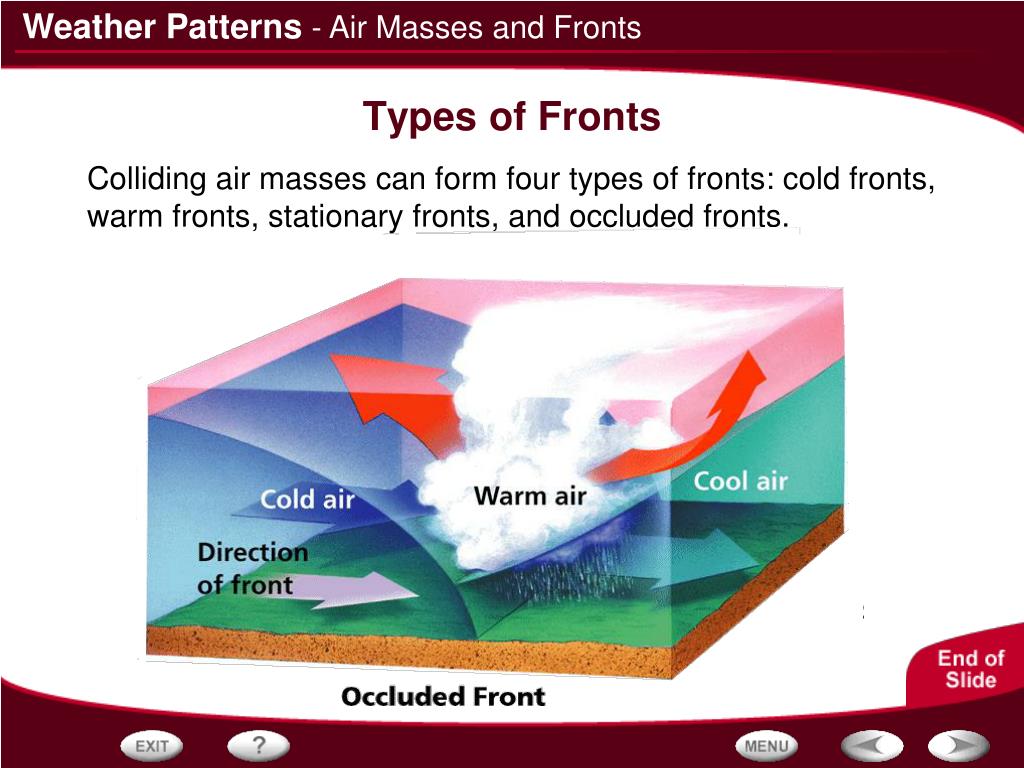 Weather Patterns - Air Masses and Fronts

Types of Fronts

Colliding air masses can form four types of fronts: cold fronts, warm fronts, stationary fronts, and occluded fronts.

Cold air

Warm air

Cool air

Direction of front

Occluded Front

End of Slide

EXIT

?

MENU